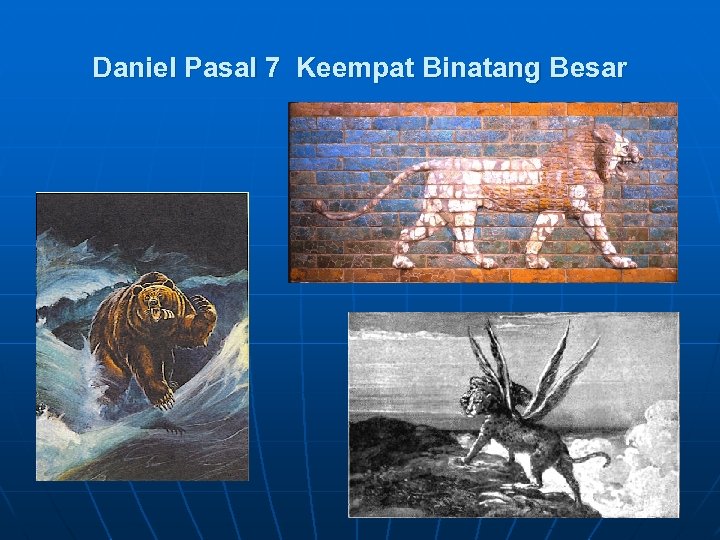 Daniel Pasal 7  Keempat Binatang Besar